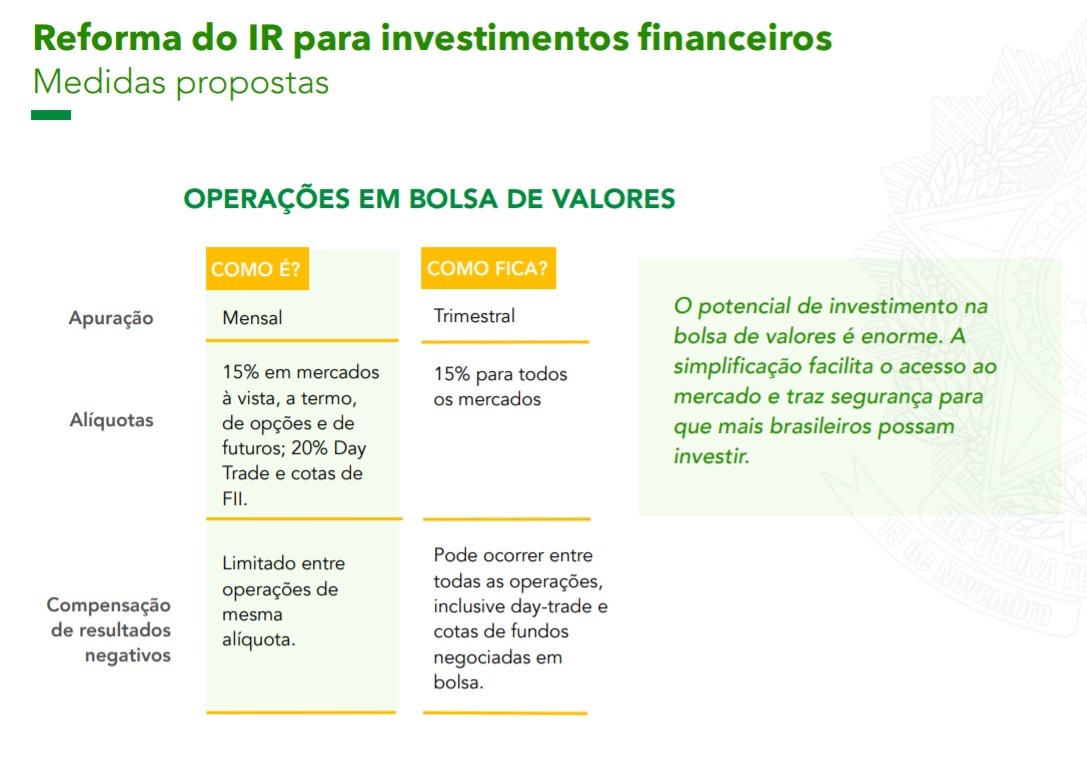 Reforma do IR para investimentos financeiros
Medidas propostas

OPERAÇÕES EM BOLSA DE VALORES

| | COMO É? | COMO FICA? |
|---|---|---|
| Apuração | Mensal | Trimestral |
| Alíquotas | 15% em mercados à vista, a termo, de opções e de futuros; 20% Day Trade e cotas de FII. | 15% para todos os mercados |
| Compensação de resultados negativos | Limitado entre operações de mesma alíquota. | Pode ocorrer entre todas as operações, inclusive day-trade e cotas de fundos negociadas em bolsa. |

O potencial de investimento na bolsa de valores é enorme. A simplificação facilita o acesso ao mercado e traz segurança para que mais brasileiros possam investir.

15 de Novembro
REPÚBLICA F